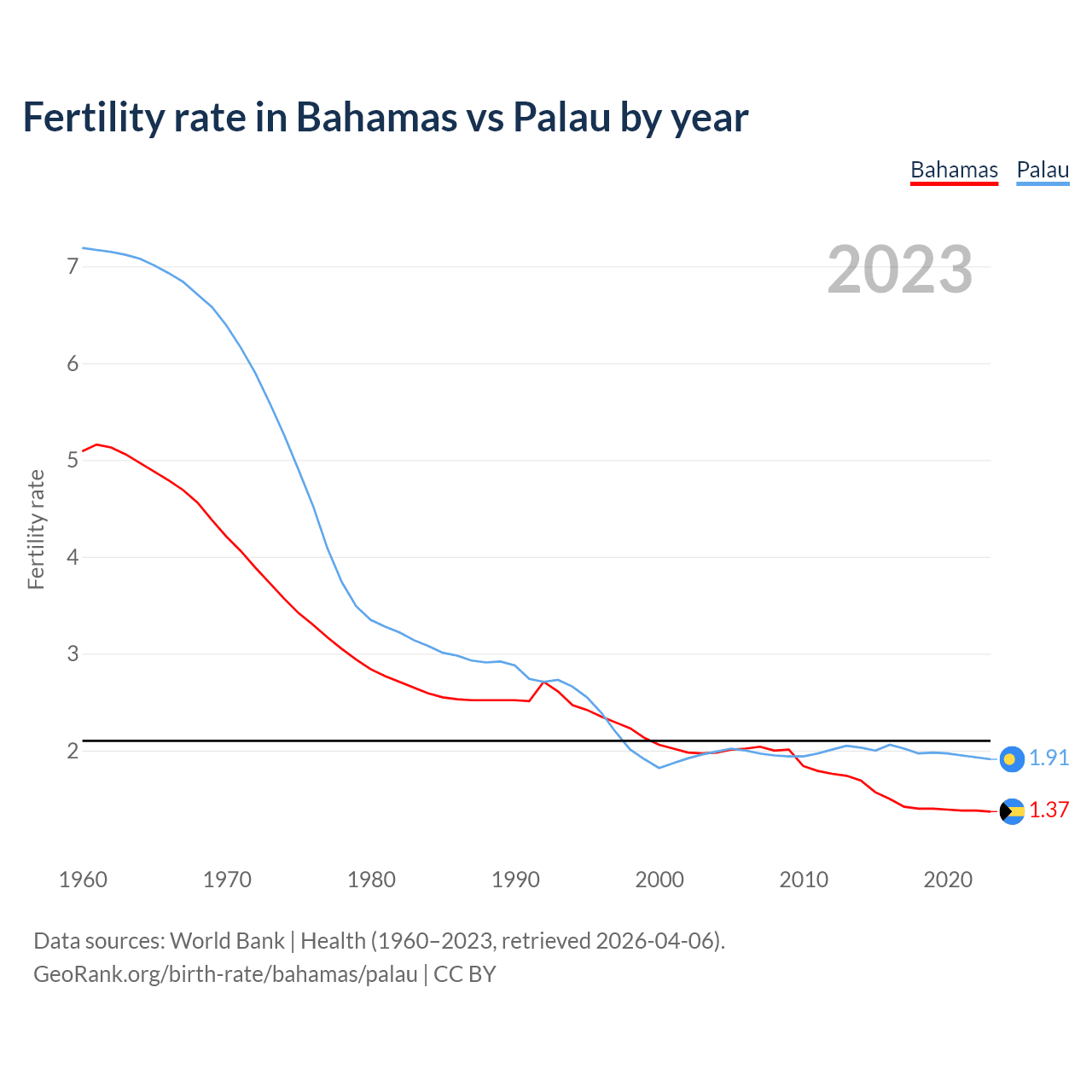 Fertility rate in Bahamas vs Palau by year

Bahamas Palau

2023

Fertility rate

7
6
5
4
3
2

1.91
1.37

1960 1970 1980 1990 2000 2010 2020

Data sources: World Bank | Health (1960–2023, retrieved 2026-04-06).
GeoRank.org/birth-rate/bahamas/palau | CC BY